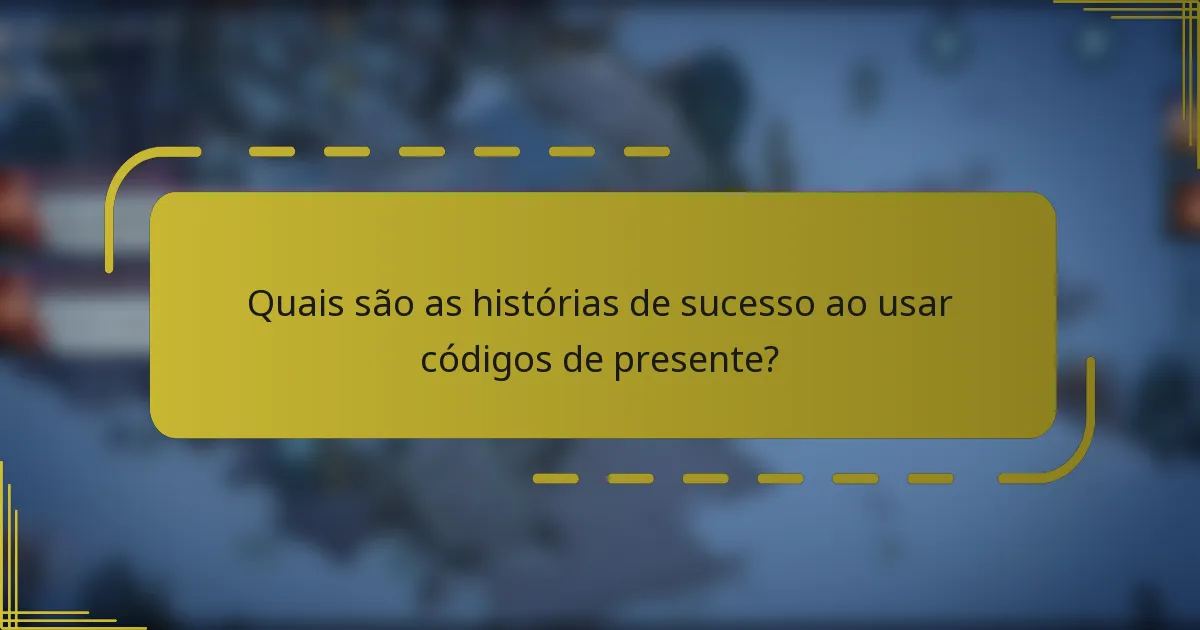 Quais são as histórias de sucesso ao usar códigos de presente?